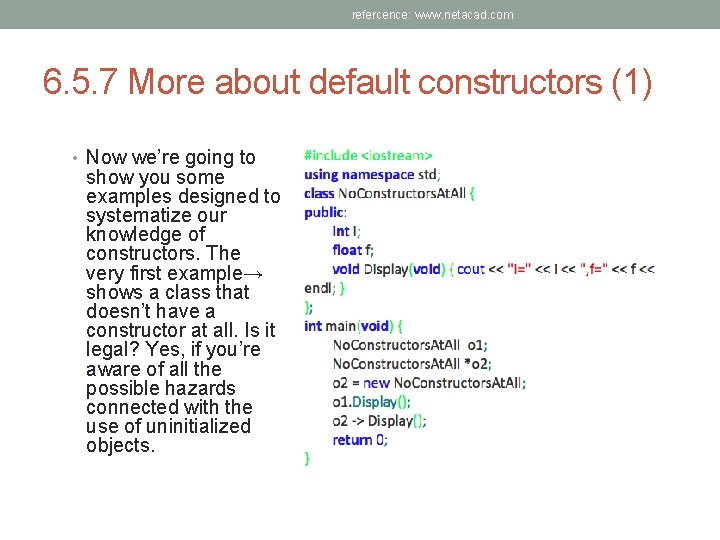 refercence: www.netacad.com

6.5.7 More about default constructors (1)

• Now we're going to show you some examples designed to systematize our knowledge of constructors. The very first example→ shows a class that doesn't have a constructor at all. Is it legal? Yes, if you're aware of all the possible hazards connected with the use of uninitialized objects.

#include <iostream>
using namespace std;
class NoConstructorsAtAll {
public:
int i;
float f;
void Display(void) { cout << "i=" << i << ",f=" << f << endl; }
};
int main(void) {
NoConstructorsAtAll o1;
NoConstructorsAtAll *o2;
o2 = new NoConstructorsAtAll;
o1.Display();
o2 -> Display();
return 0;
}